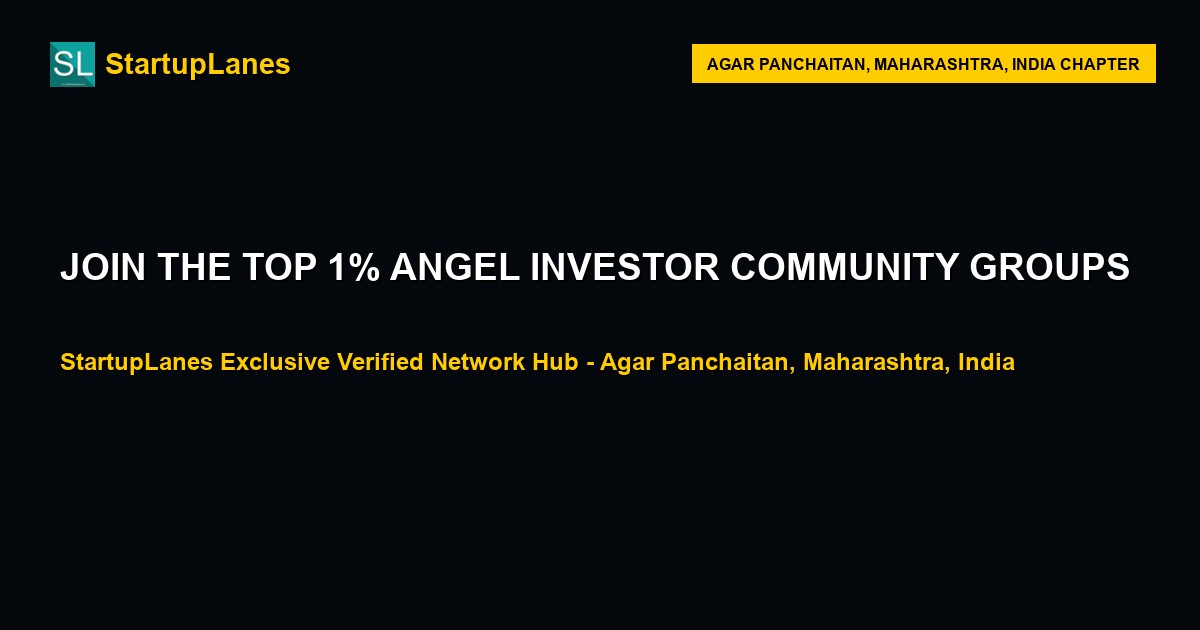 SL StartupLanes

AGAR PANCHAITAN, MAHARASHTRA, INDIA CHAPTER

JOIN THE TOP 1% ANGEL INVESTOR COMMUNITY GROUPS

StartupLanes Exclusive Verified Network Hub - Agar Panchaitan, Maharashtra, India